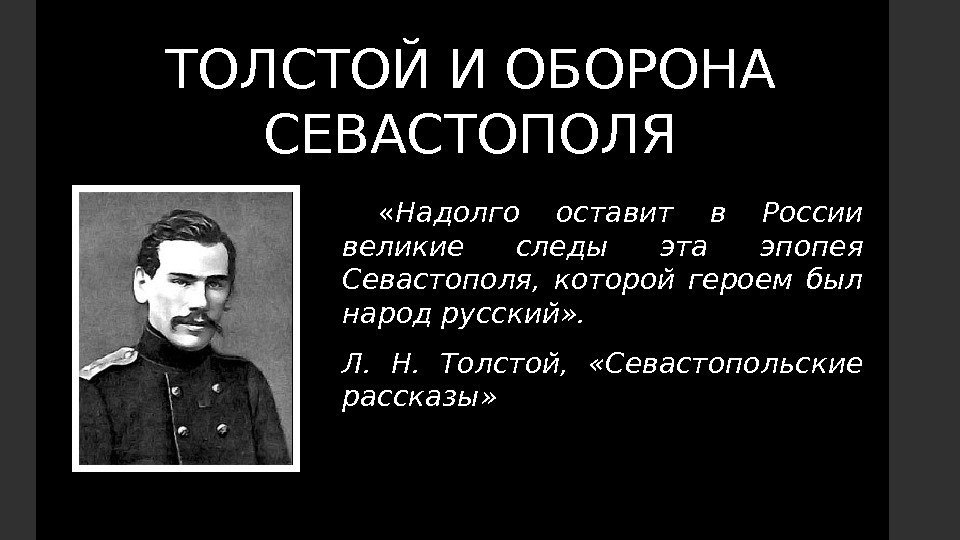 ТОЛСТОЙ И ОБОРОНА СЕВАСТОПОЛЯ

«Надолго оставит в России великие следы эта эпопея Севастополя, которой героем был народ русский».

Л. Н. Толстой, «Севастопольские рассказы»